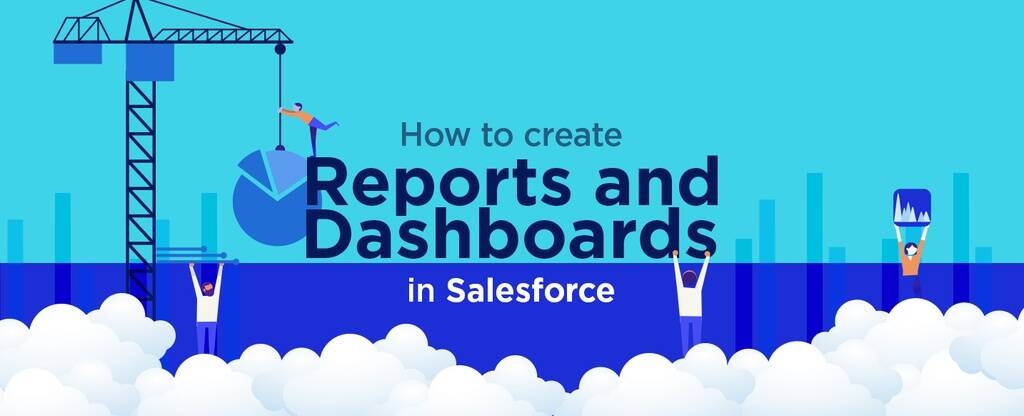 How to create
Reports and Dashboards
in Salesforce